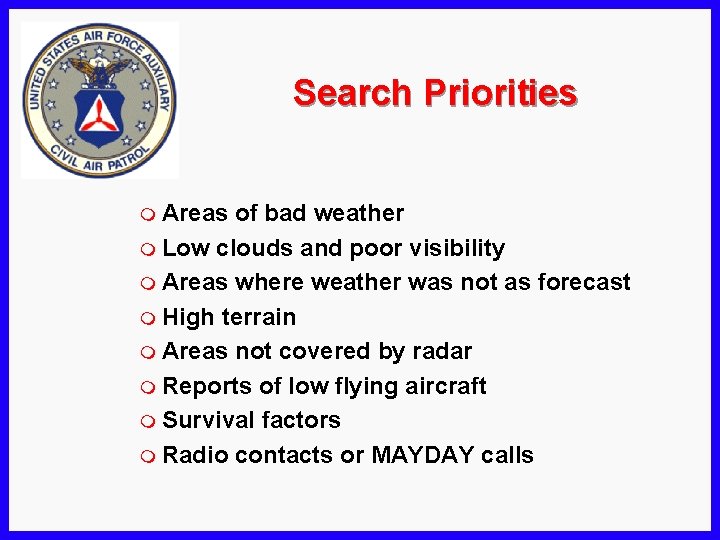 UNITED STATES AIR FORCE AUXILIARY
CIVIL AIR PATROL

Search Priorities

- Areas of bad weather
- Low clouds and poor visibility
- Areas where weather was not as forecast
- High terrain
- Areas not covered by radar
- Reports of low flying aircraft
- Survival factors
- Radio contacts or MAYDAY calls